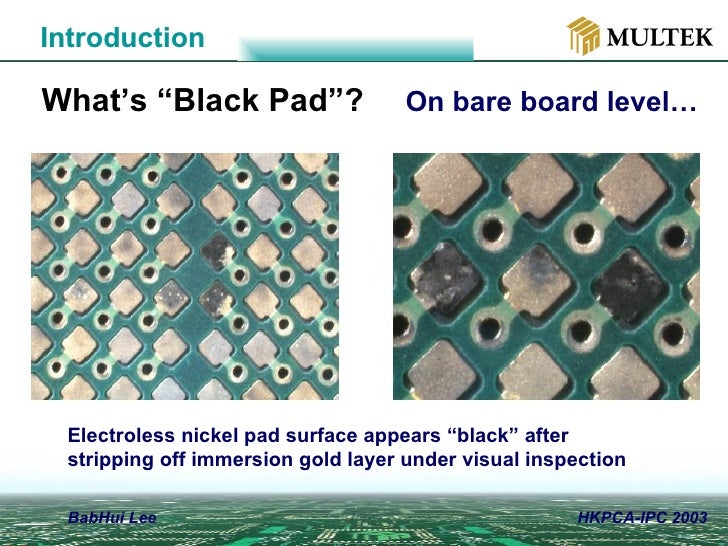 Introduction

MULTEK

What's "Black Pad"? On bare board level…

Electroless nickel pad surface appears "black" after stripping off immersion gold layer under visual inspection

BabHui Lee

HKPCA-IPC 2003